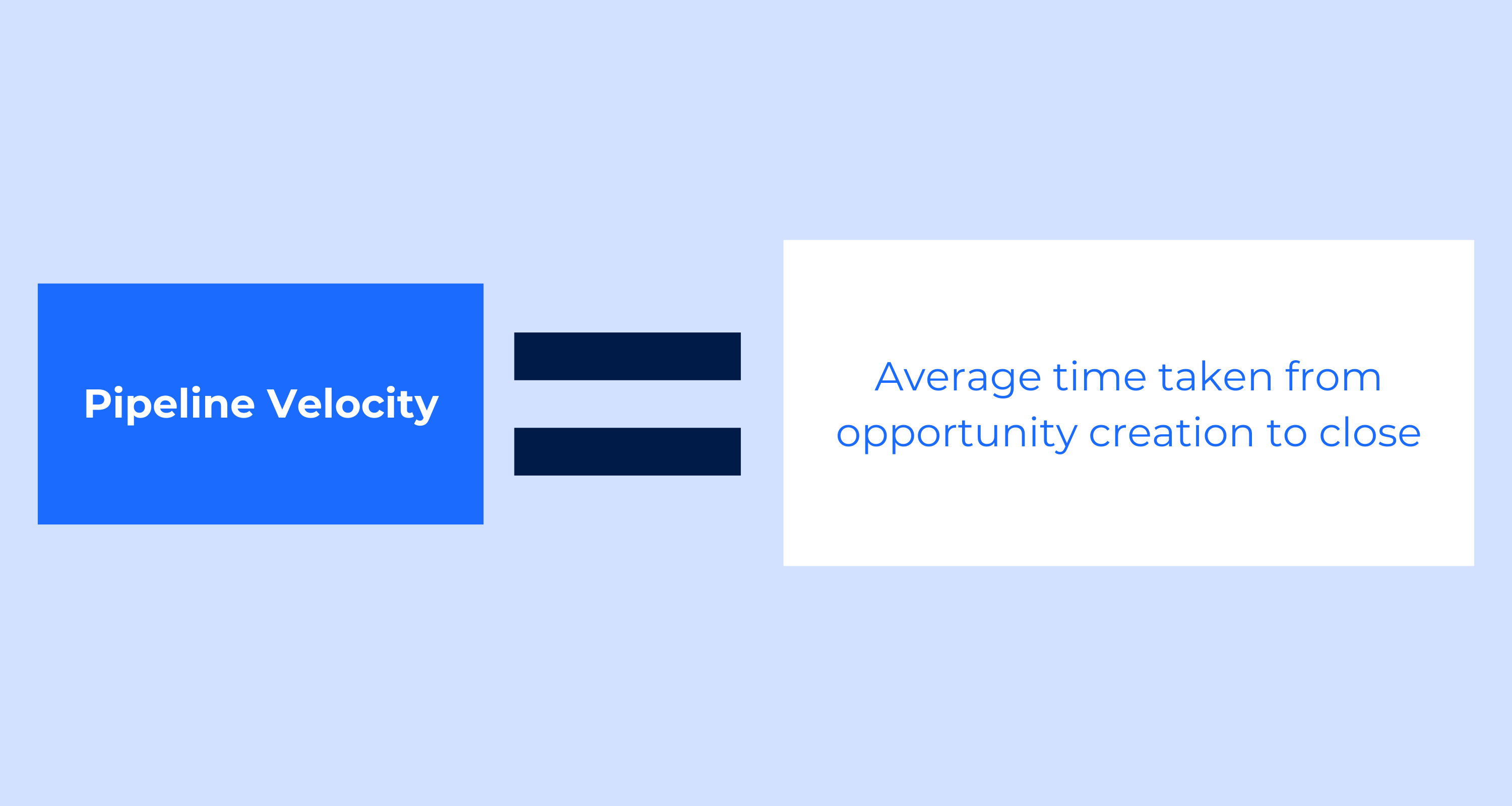 Pipeline Velocity

=

Average time taken from opportunity creation to close